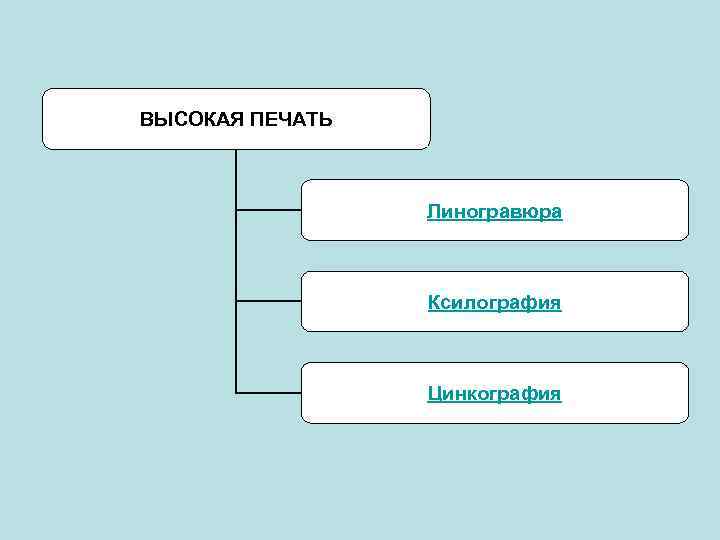 ВЫСОКАЯ ПЕЧАТЬ

Линогравюра

Ксилография

Цинкография